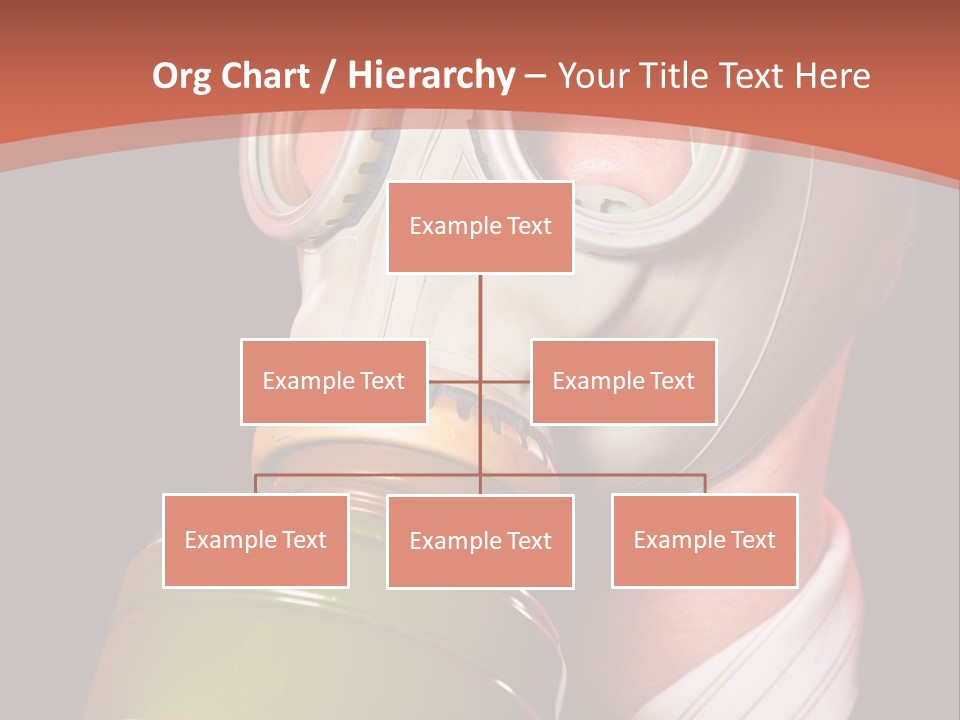 Org Chart / Hierarchy – Your Title Text Here

Example Text

Example Text

Example Text

Example Text

Example Text

Example Text